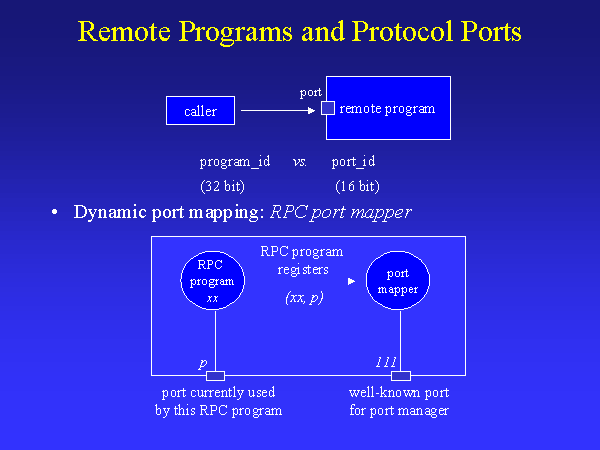 Remote Programs and Protocol Ports

caller

port

remote program

program_id vs. port_id

(32 bit) (16 bit)

• Dynamic port mapping: RPC port mapper

RPC program xx

RPC program registers

(xx, p)

port mapper

p

111

port currently used by this RPC program

well-known port for port manager